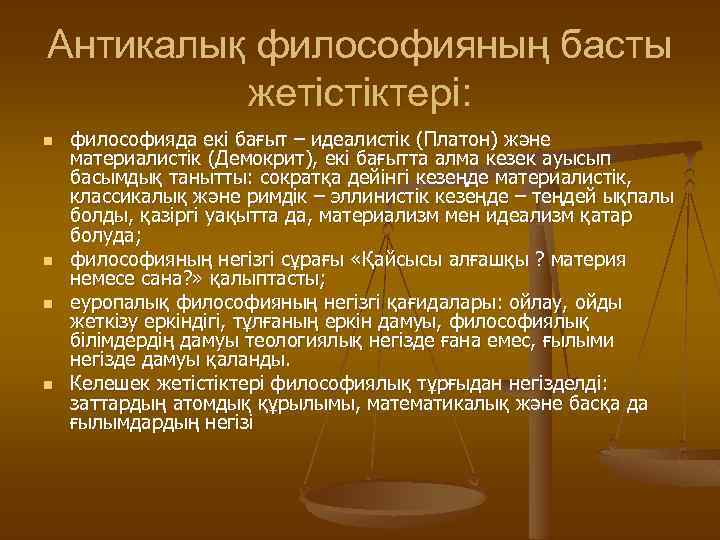 Антикалық философияның басты жетістіктері:

- философияда екі бағыт – идеалистік (Платон) және материалистік (Демокрит), екі бағытта алма кезек ауысып басымдық танытты: сократқа дейінгі кезеңде материалистік, классикалық және римдік – эллинистік кезеңде – теңдей ықпалы болды, қазіргі уақытта да, материализм мен идеализм қатар болуда;
- философияның негізгі сұрағы «Қайсысы алғашқы ? материя немесе сана?» қалыптасты;
- еуропалық философияның негізгі қағидалары: ойлау, ойды жеткізу еркіндігі, тұлғаның еркін дамуы, философиялық білімдердің дамуы теологиялық негізде ғана емес, ғылыми негізде дамуы қаланды.
- Келешек жетістіктері философиялық тұрғыдан негізделді: заттардың атомдық құрылымы, математикалық және басқа да ғылымдардың негізі